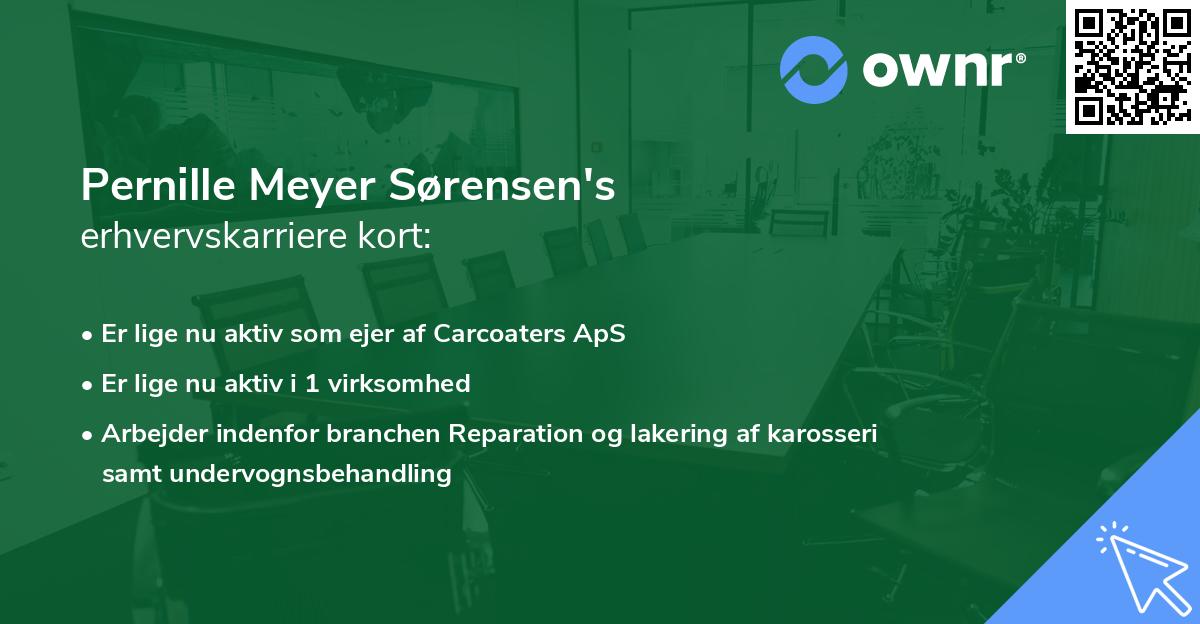 ownr®

Pernille Meyer Sørensen's
erhvervskarriere kort:

• Er lige nu aktiv som ejer af Carcoaters ApS
• Er lige nu aktiv i 1 virksomhed
• Arbejder indenfor branchen Reparation og lakering af karosseri samt undervognsbehandling